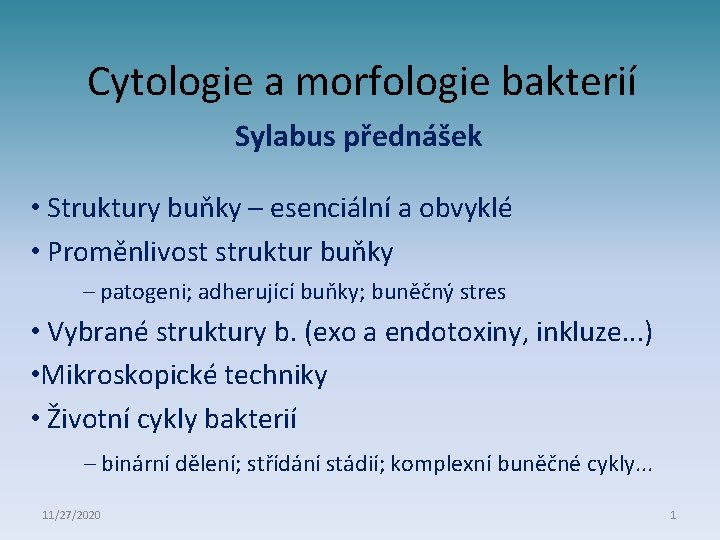 Cytologie a morfologie bakterií

Sylabus přednášek

• Struktury buňky – esenciální a obvyklé
• Proměnlivost struktur buňky
– patogeni; adherující buňky; buněčný stres
• Vybrané struktury b. (exo a endotoxiny, inkluze...)
•Mikroskopické techniky
• Životní cykly bakterií
– binární dělení; střídání stádií; komplexní buněčné cykly...

11/27/2020

1